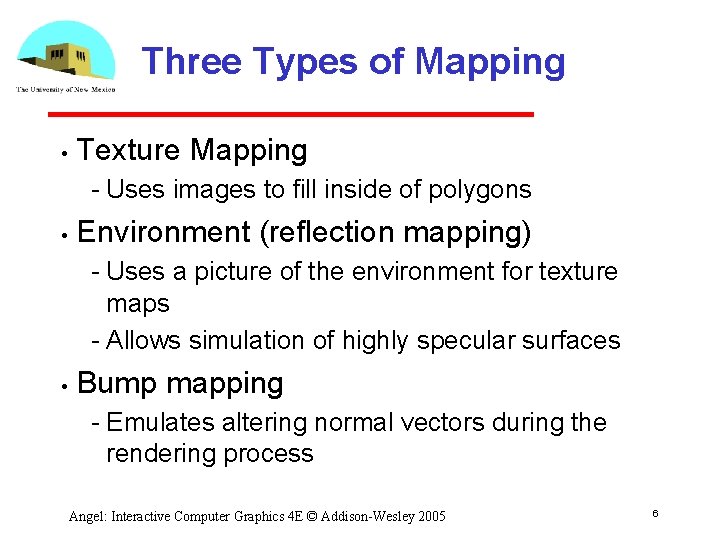 The University of New Mexico

Three Types of Mapping

• Texture Mapping
- Uses images to fill inside of polygons

• Environment (reflection mapping)
- Uses a picture of the environment for texture maps
- Allows simulation of highly specular surfaces

• Bump mapping
- Emulates altering normal vectors during the rendering process

Angel: Interactive Computer Graphics 4E © Addison-Wesley 2005

6